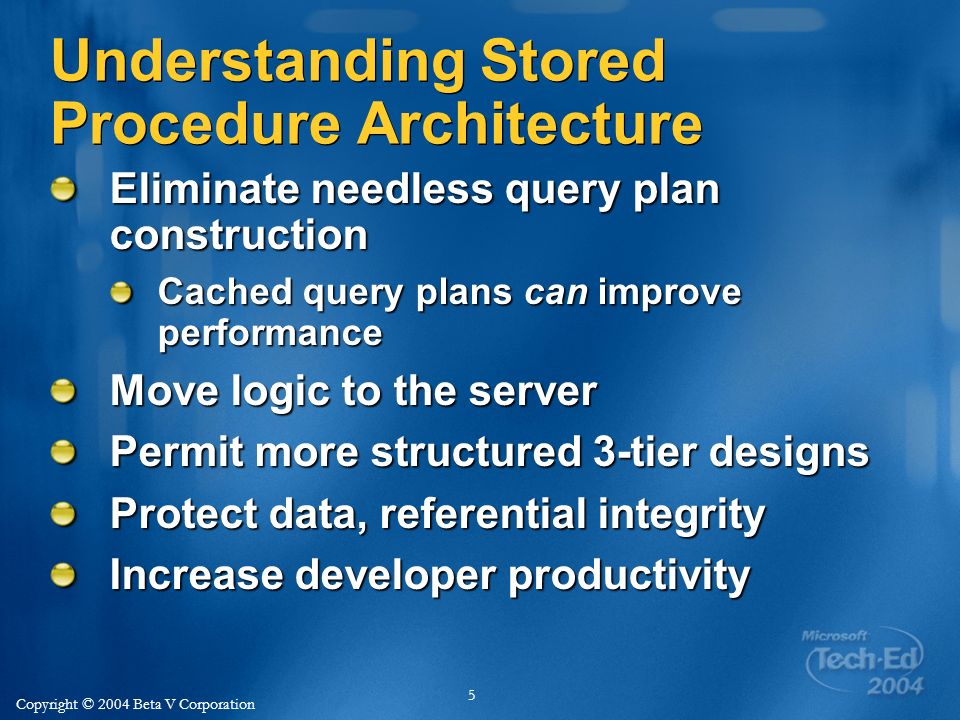 Understanding Stored Procedure Architecture

Eliminate needless query plan construction

Cached query plans can improve performance

Move logic to the server

Permit more structured 3-tier designs

Protect data, referential integrity

Increase developer productivity

Microsoft Tech·Ed 2004

Copyright © 2004 Beta V Corporation

5